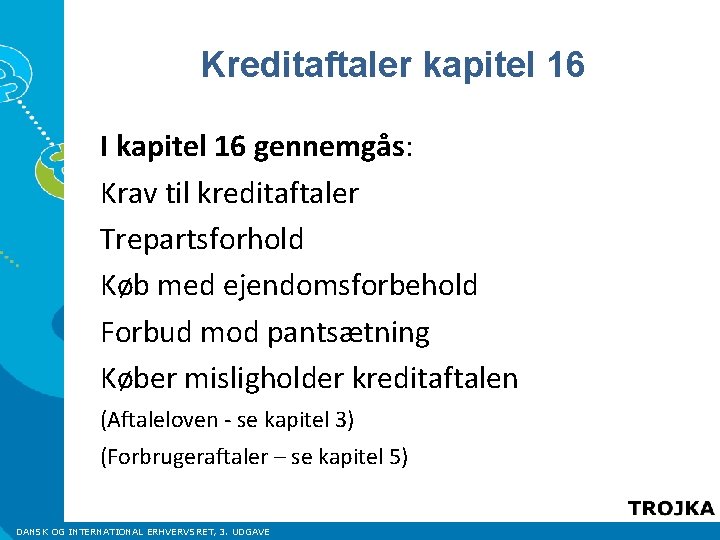 Kreditaftaler kapitel 16

I kapitel 16 gennemgås:

Krav til kreditaftaler

Trepartsforhold

Køb med ejendomsforbehold

Forbud mod pantsætning

Køber misligholder kreditaftalen

(Aftaleloven - se kapitel 3)

(Forbrugeraftaler – se kapitel 5)

TROJKA

DANSK OG INTERNATIONAL ERHVERVSRET, 3. UDGAVE